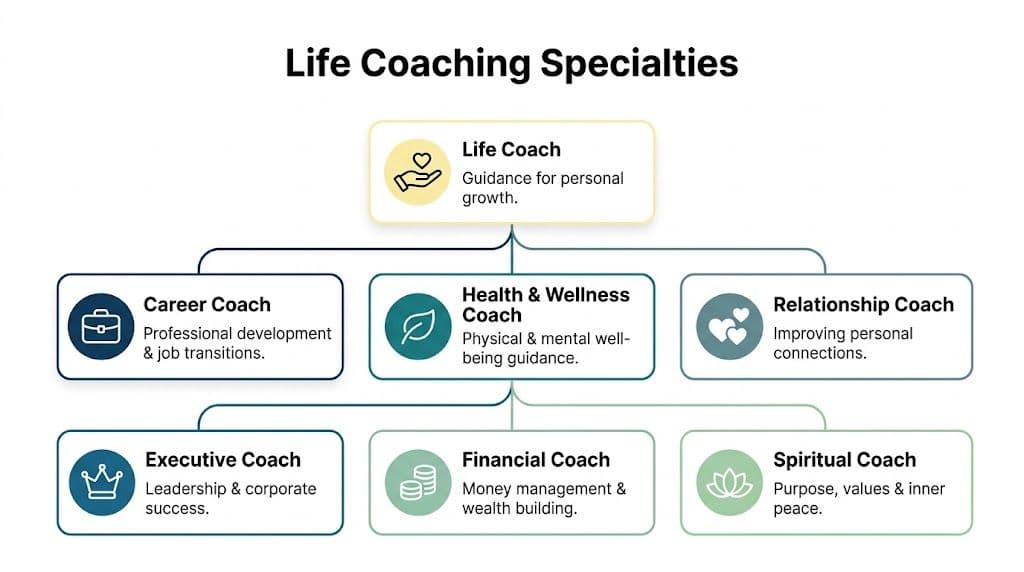 Life Coaching Specialties

Life Coach
Guidance for personal growth.

Career Coach
Professional development & job transitions.

Health & Wellness Coach
Physical & mental well-being guidance.

Relationship Coach
Improving personal connections.

Executive Coach
Leadership & corporate success.

Financial Coach
Money management & wealth building.

Spiritual Coach
Purpose, values & inner peace.